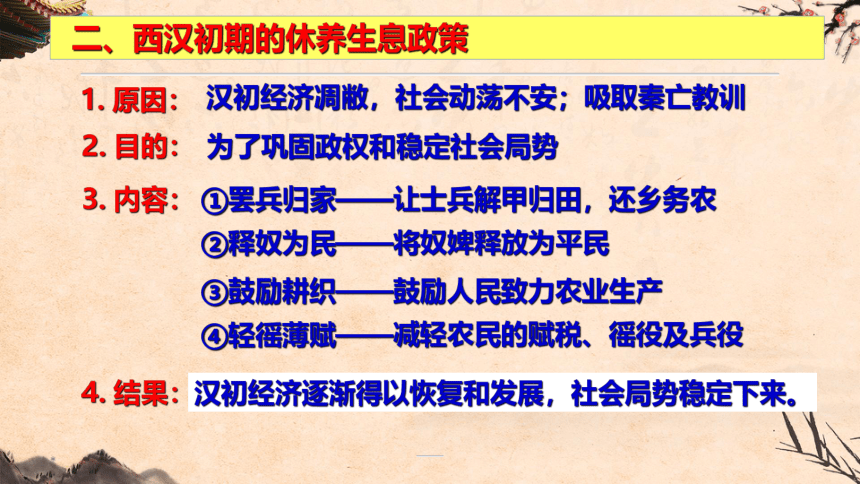 二、西汉初期的休养生息政策

1. 原因： 汉初经济凋敝，社会动荡不安；吸取秦亡教训

2. 目的： 为了巩固政权和稳定社会局势

3. 内容： ①罢兵归家——让士兵解甲归田，还乡务农

②释奴为民——将奴婢释放为平民

③鼓励耕织——鼓励人民致力农业生产

④轻徭薄赋——减轻农民的赋税、徭役及兵役

4. 结果： 汉初经济逐渐得以恢复和发展，社会局势稳定下来。